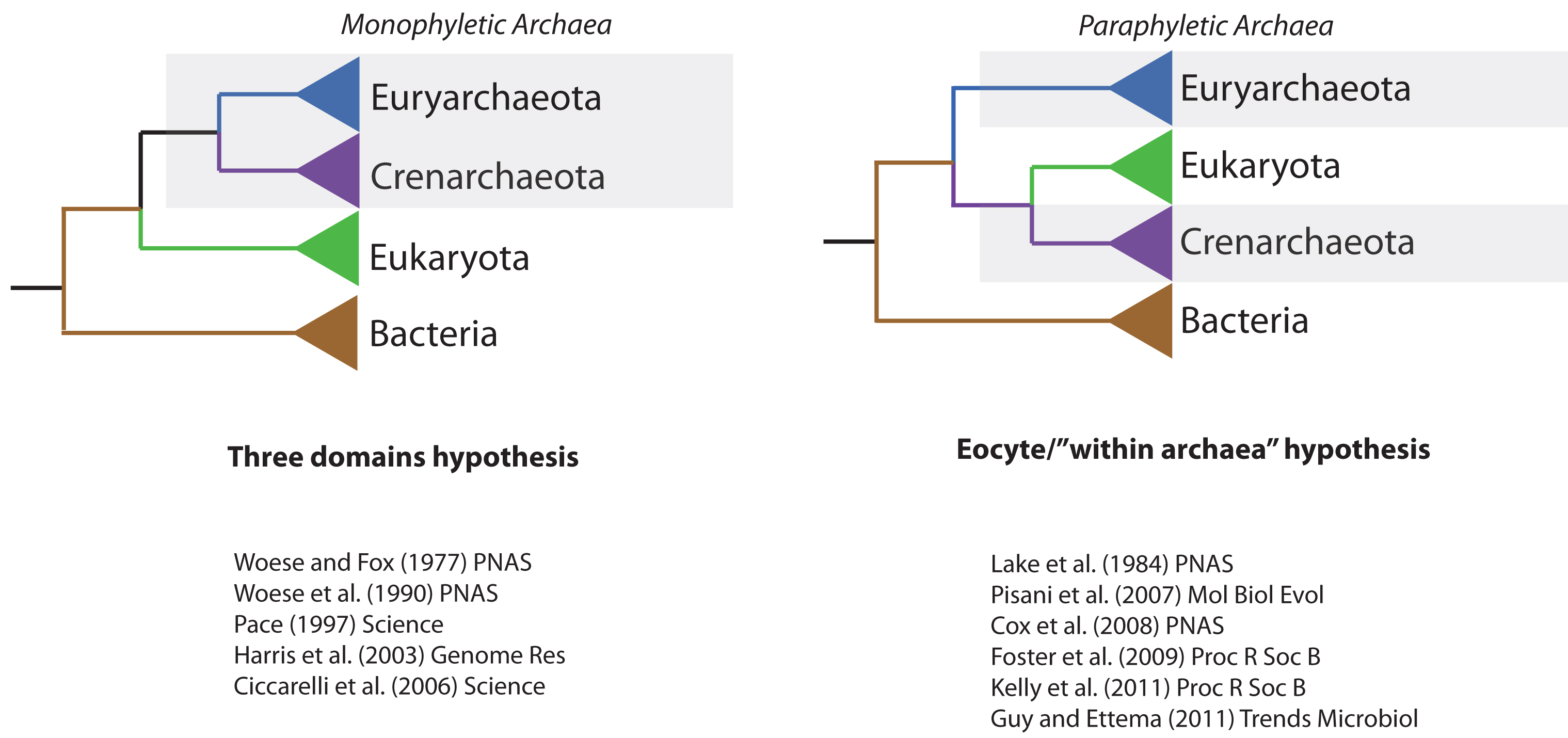 Monophyletic Archaea

Euryarchaeota

Crenarchaeota

Eukaryota

Bacteria

Three domains hypothesis

Woese and Fox (1977) PNAS
Woese et al. (1990) PNAS
Pace (1997) Science
Harris et al. (2003) Genome Res
Ciccarelli et al. (2006) Science

Paraphyletic Archaea

Euryarchaeota

Eukaryota

Crenarchaeota

Bacteria

Eocyte/"within archaea" hypothesis

Lake et al. (1984) PNAS
Pisani et al. (2007) Mol Biol Evol
Cox et al. (2008) PNAS
Foster et al. (2009) Proc R Soc B
Kelly et al. (2011) Proc R Soc B
Guy and Ettema (2011) Trends Microbiol